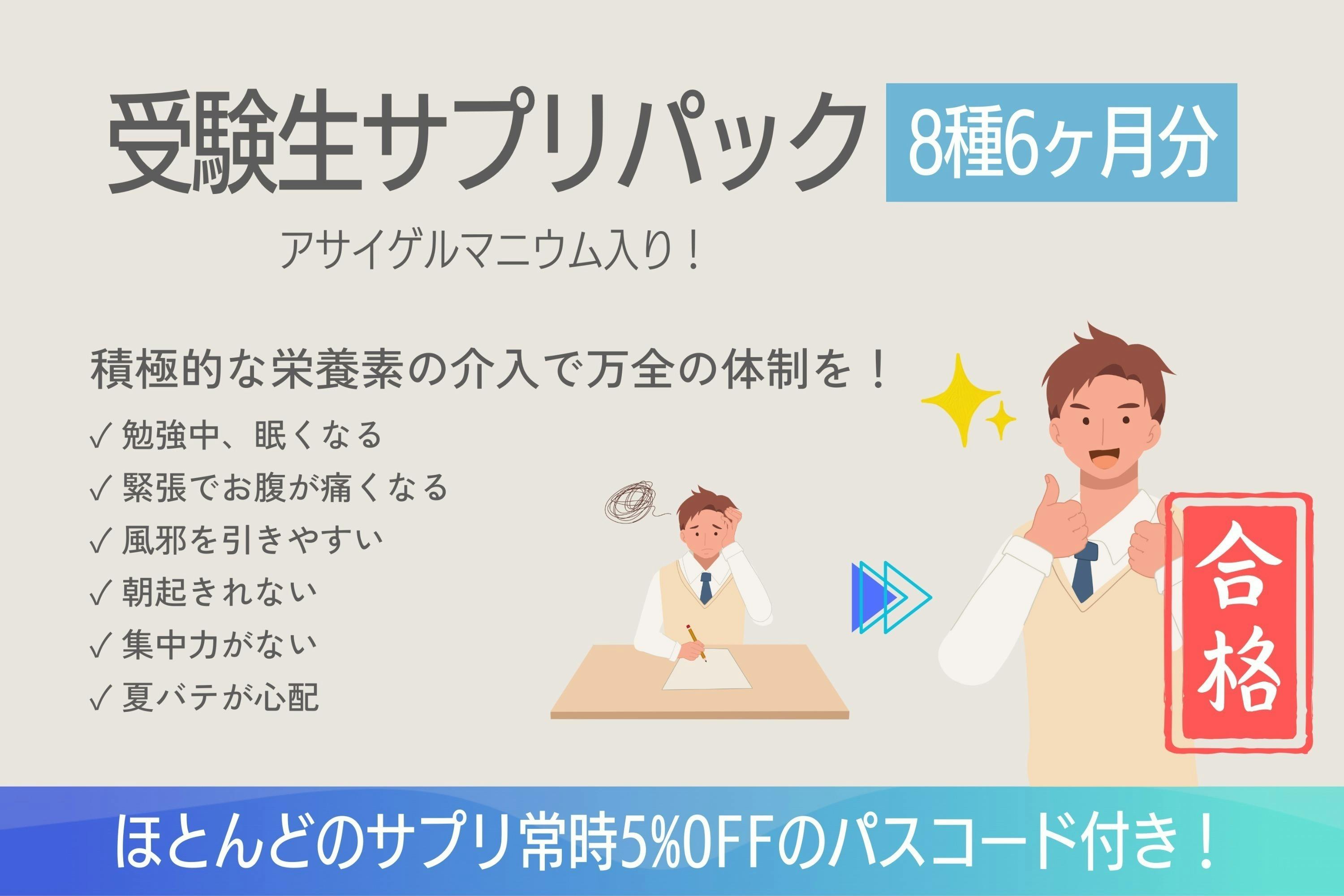 受験生サプリパック 8種6ヶ月分

アサイゲルマニウム入り！

積極的な栄養素の介入で万全の体制を！

✓ 勉強中、眠くなる
✓ 緊張でお腹が痛くなる
✓ 風邪を引きやすい
✓ 朝起きれない
✓ 集中力がない
✓ 夏バテが心配

合格

ほとんどのサプリ常時5%OFFのパスコード付き！